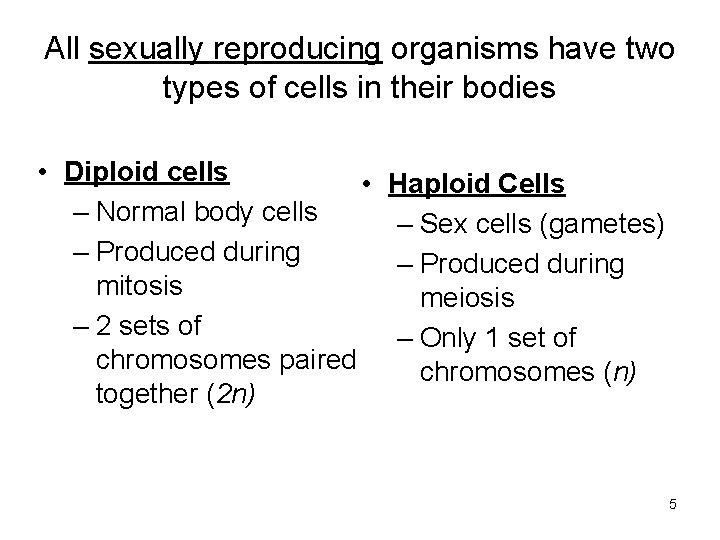 All sexually reproducing organisms have two types of cells in their bodies

• Diploid cells
– Normal body cells
– Produced during mitosis
– 2 sets of chromosomes paired together ($2n$)

• Haploid Cells
– Sex cells (gametes)
– Produced during meiosis
– Only 1 set of chromosomes ($n$)

5